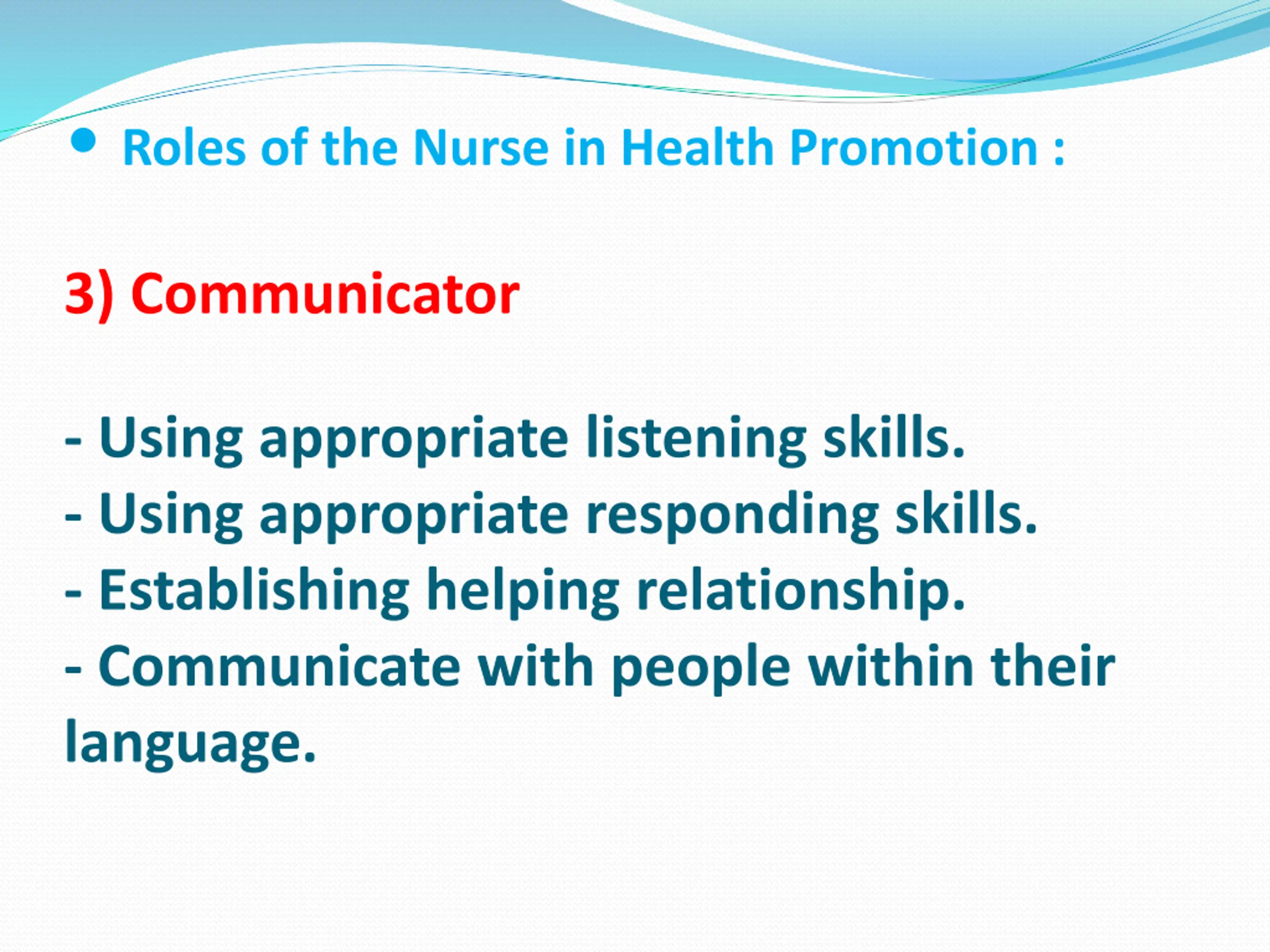 • Roles of the Nurse in Health Promotion :

3) Communicator

- Using appropriate listening skills.
- Using appropriate responding skills.
- Establishing helping relationship.
- Communicate with people within their language.